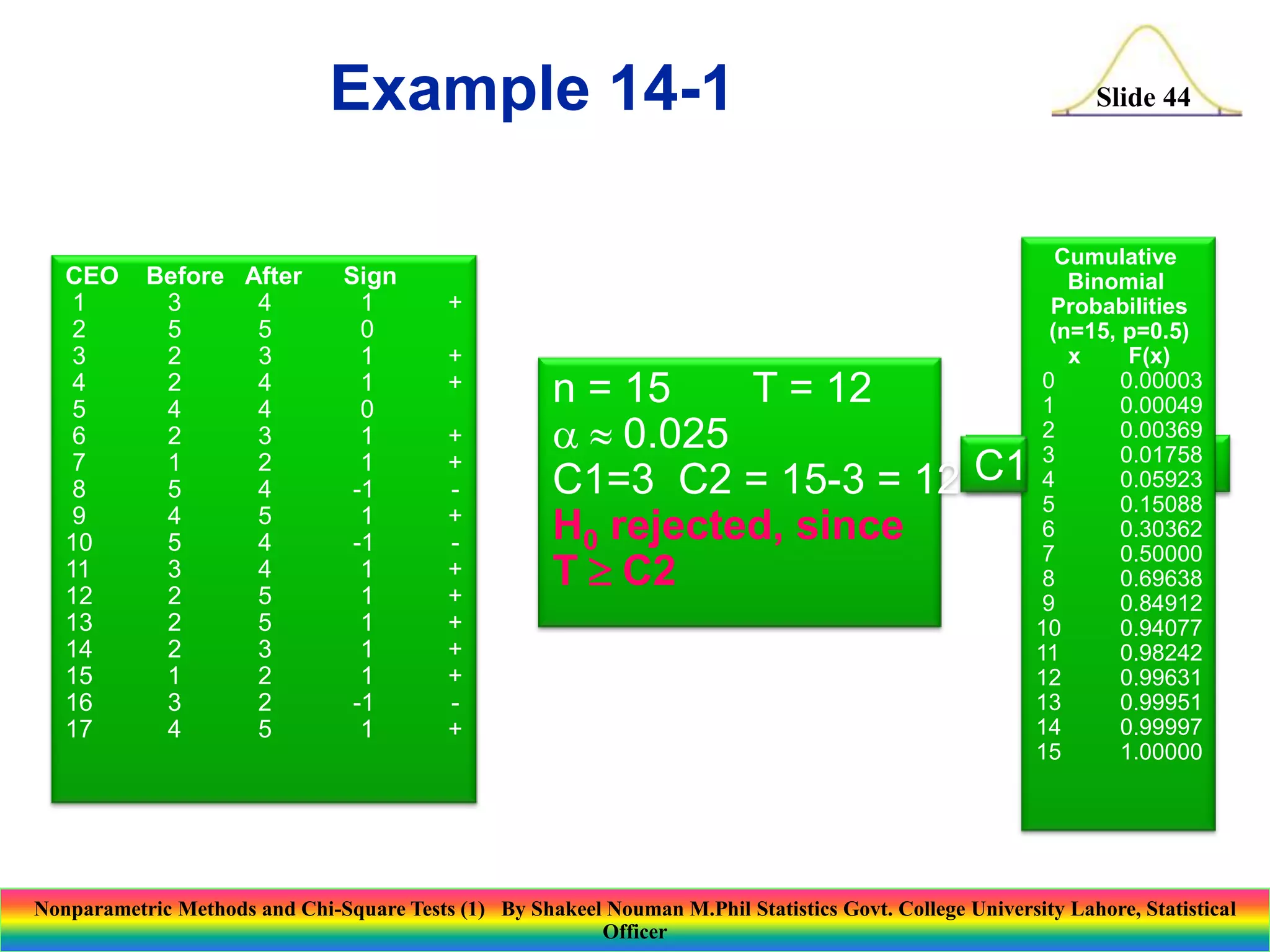 Example 14-1

Slide 44

| CEO | Before | After | Sign | |
|---|---|---|---|---|
| 1 | 3 | 4 | 1 | + |
| 2 | 5 | 5 | 0 | |
| 3 | 2 | 3 | 1 | + |
| 4 | 2 | 4 | 1 | + |
| 5 | 4 | 4 | 0 | |
| 6 | 2 | 3 | 1 | + |
| 7 | 1 | 2 | 1 | + |
| 8 | 5 | 4 | -1 | - |
| 9 | 4 | 5 | 1 | + |
| 10 | 5 | 4 | -1 | - |
| 11 | 3 | 4 | 1 | + |
| 12 | 2 | 5 | 1 | + |
| 13 | 2 | 5 | 1 | + |
| 14 | 2 | 3 | 1 | + |
| 15 | 1 | 2 | 1 | + |
| 16 | 3 | 2 | -1 | - |
| 17 | 4 | 5 | 1 | + |

n = 15 T = 12
$\alpha \approx 0.025$
C1=3 C2 = 15-3 = 12
$H_0$ rejected, since
$T \geq C2$

C1

Cumulative Binomial Probabilities (n=15, p=0.5)

| x | F(x) |
|---|---|
| 0 | 0.00003 |
| 1 | 0.00049 |
| 2 | 0.00369 |
| 3 | 0.01758 |
| 4 | 0.05923 |
| 5 | 0.15088 |
| 6 | 0.30362 |
| 7 | 0.50000 |
| 8 | 0.69638 |
| 9 | 0.84912 |
| 10 | 0.94077 |
| 11 | 0.98242 |
| 12 | 0.99631 |
| 13 | 0.99951 |
| 14 | 0.99997 |
| 15 | 1.00000 |

Nonparametric Methods and Chi-Square Tests (1) By Shakeel Nouman M.Phil Statistics Govt. College University Lahore, Statistical Officer